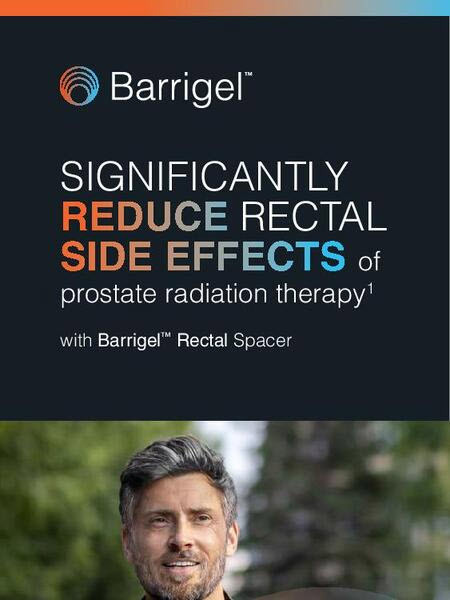 Barrigel™

SIGNIFICANTLY REDUCE RECTAL SIDE EFFECTS of prostate radiation therapy$^1$

with Barrigel™ Rectal Spacer